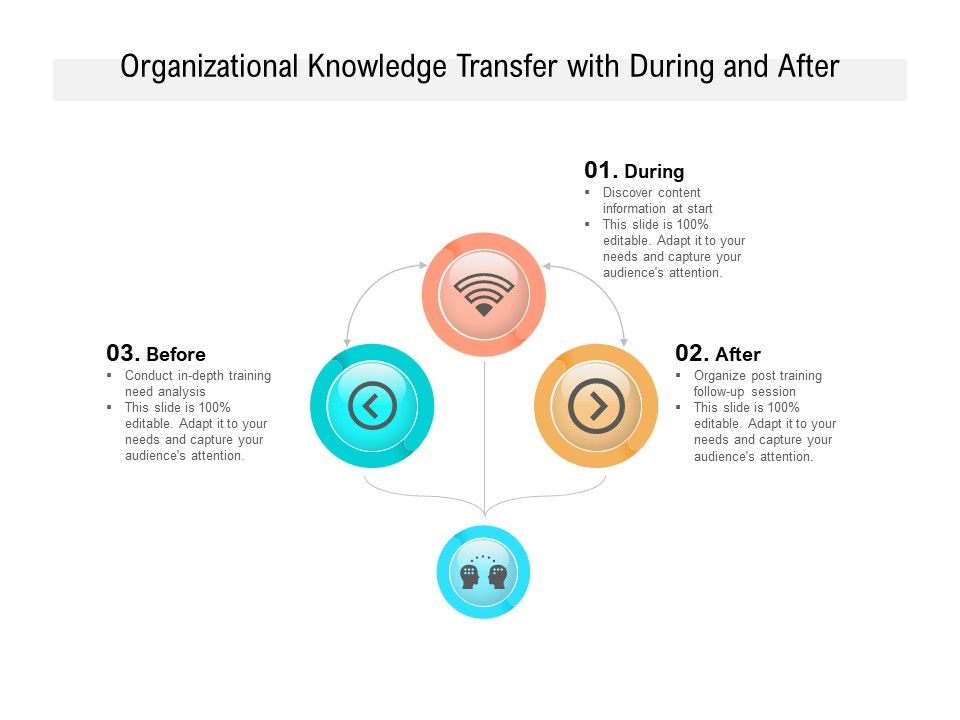 Organizational Knowledge Transfer with During and After

01. During
▪ Discover content information at start
▪ This slide is 100% editable. Adapt it to your needs and capture your audience's attention.

03. Before
▪ Conduct in-depth training need analysis
▪ This slide is 100% editable. Adapt it to your needs and capture your audience's attention.

02. After
▪ Organize post training follow-up session
▪ This slide is 100% editable. Adapt it to your needs and capture your audience's attention.